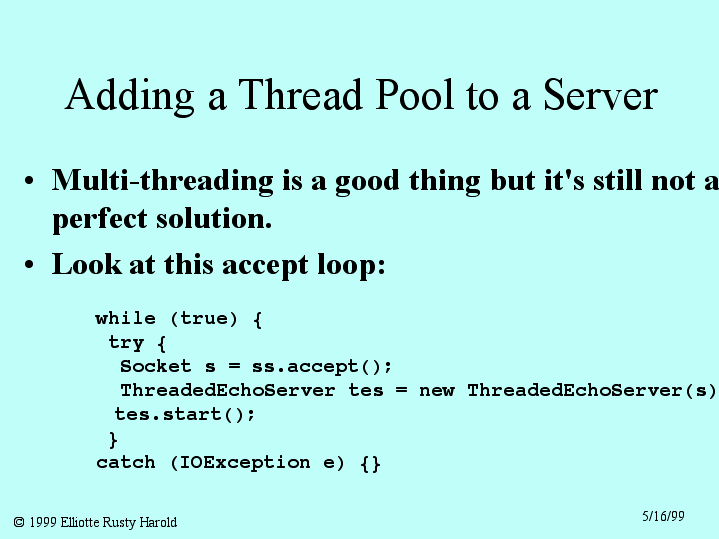 Adding a Thread Pool to a Server

• Multi-threading is a good thing but it's still not a perfect solution.

• Look at this accept loop:

while (true) {
 try {
  Socket s = ss.accept();
  ThreadedEchoServer tes = new ThreadedEchoServer(s)
 tes.start();
 }
catch (IOException e) {}

© 1999 Elliotte Rusty Harold

5/16/99